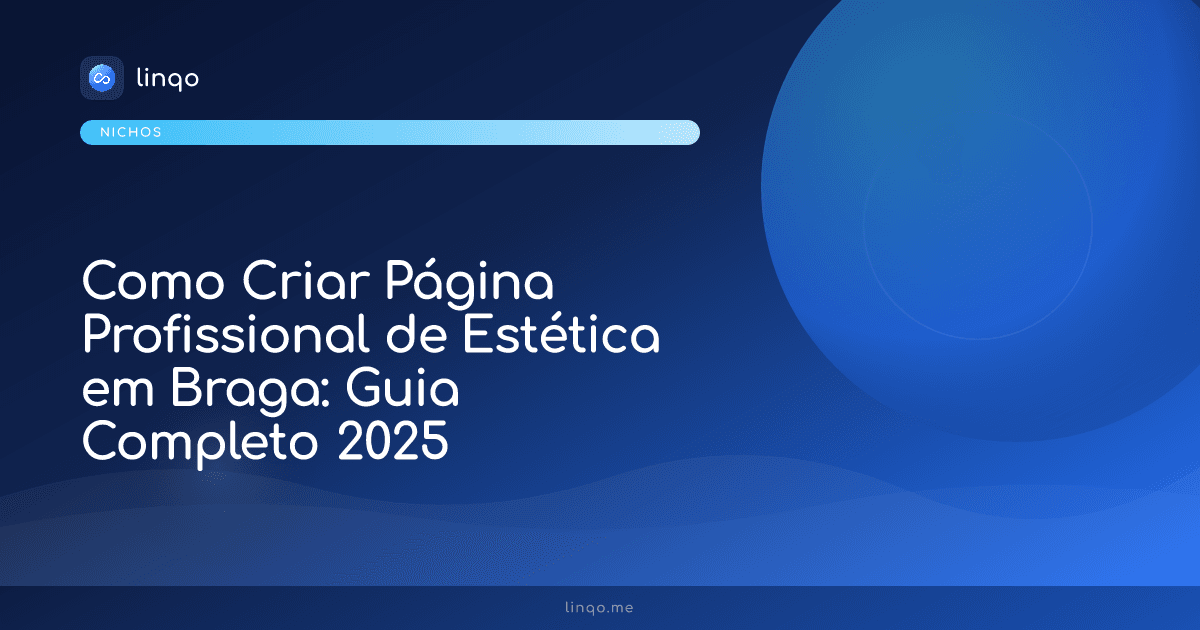 linqo

NICHOS

Como Criar Página Profissional de Estética em Braga: Guia Completo 2025

linqo.me